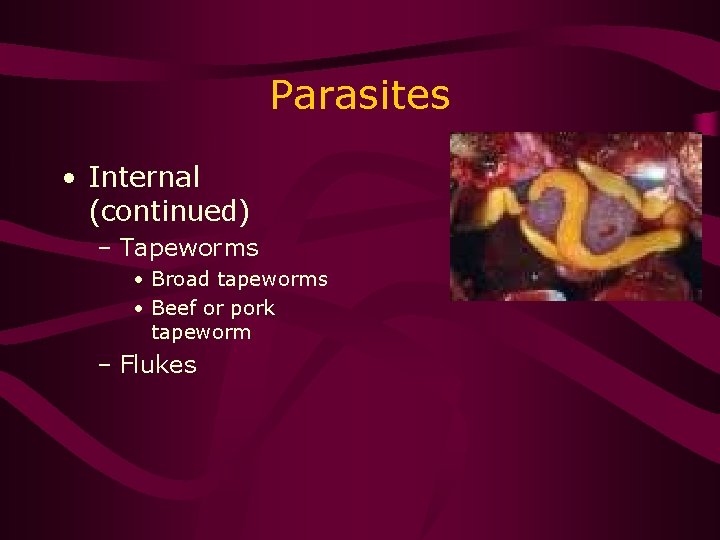 Parasites

• Internal (continued)
– Tapeworms
• Broad tapeworms
• Beef or pork tapeworm
– Flukes